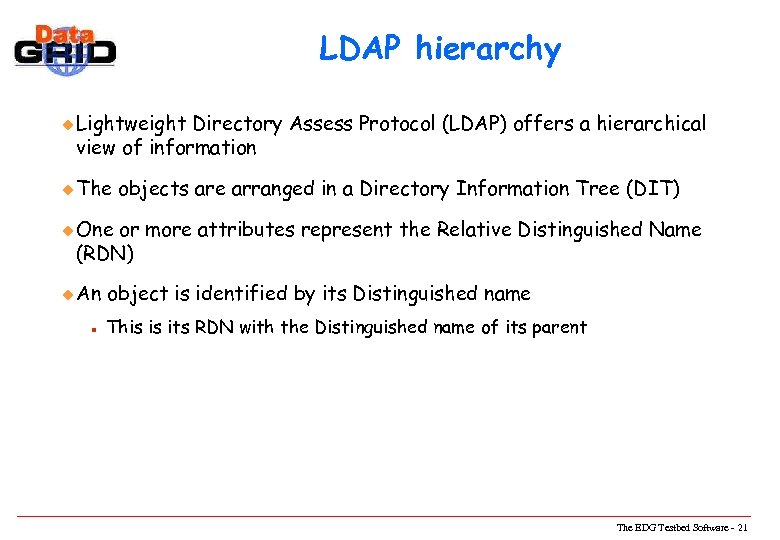 Data GRID

LDAP hierarchy

Lightweight Directory Assess Protocol (LDAP) offers a hierarchical view of information

The objects are arranged in a Directory Information Tree (DIT)

One or more attributes represent the Relative Distinguished Name (RDN)

An object is identified by its Distinguished name

This is its RDN with the Distinguished name of its parent

The EDG Testbed Software - 21